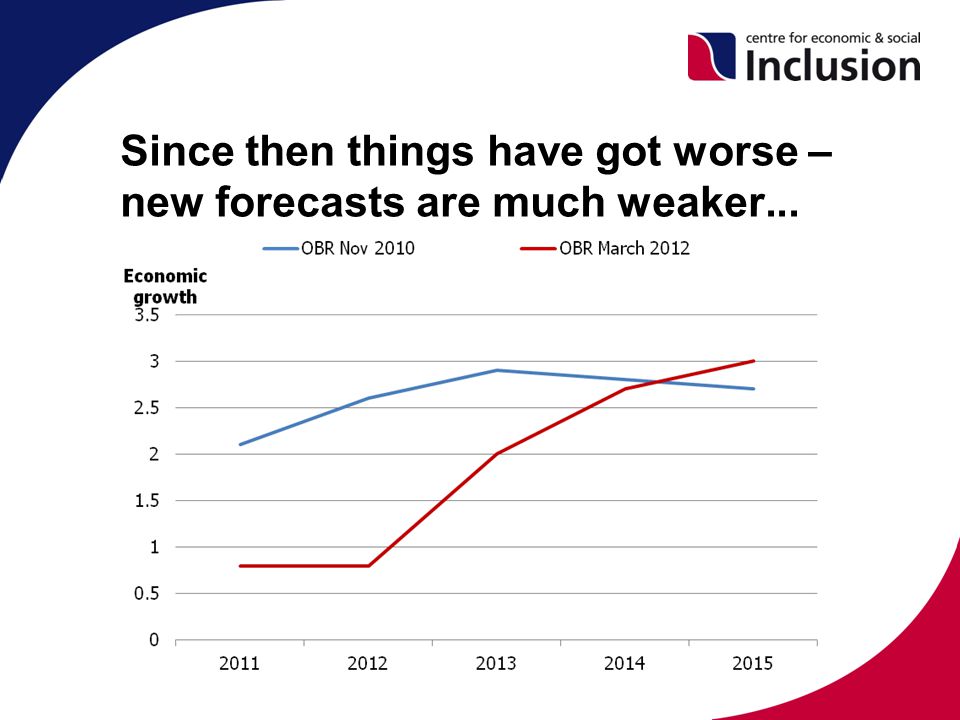 centre for economic & social
Inclusion

Since then things have got worse – new forecasts are much weaker...

OBR Nov 2010
OBR March 2012

Economic growth

3.5
3
2.5
2
1.5
1
0.5
0

2011
2012
2013
2014
2015